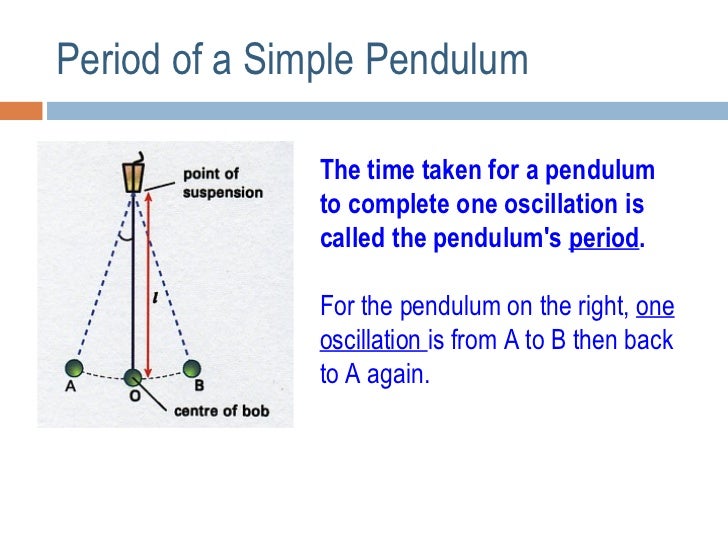 Period of a Simple Pendulum

point of suspension

$l$

A

O

B

centre of bob

The time taken for a pendulum to complete one oscillation is called the pendulum's period.

For the pendulum on the right, one oscillation is from A to B then back to A again.